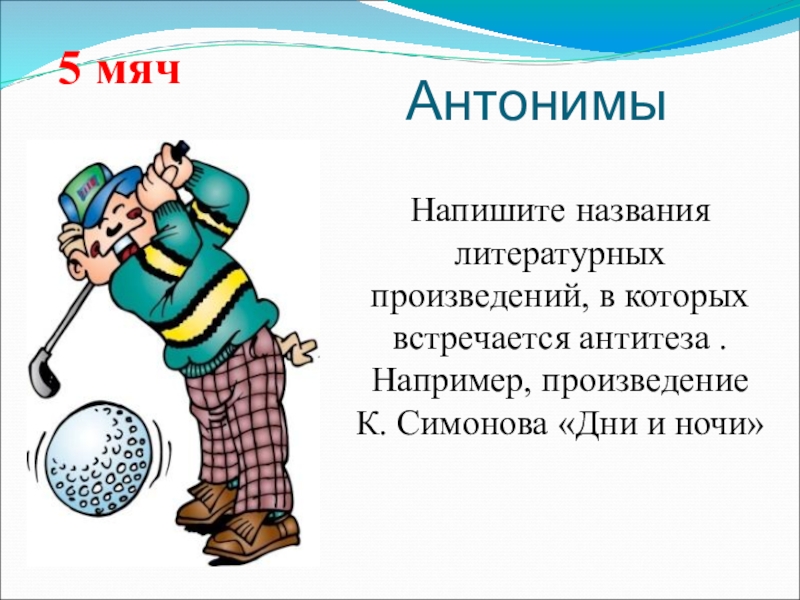 5 мяч

Антонимы

Напишите названия литературных произведений, в которых встречается антитеза . Например, произведение К. Симонова «Дни и ночи»